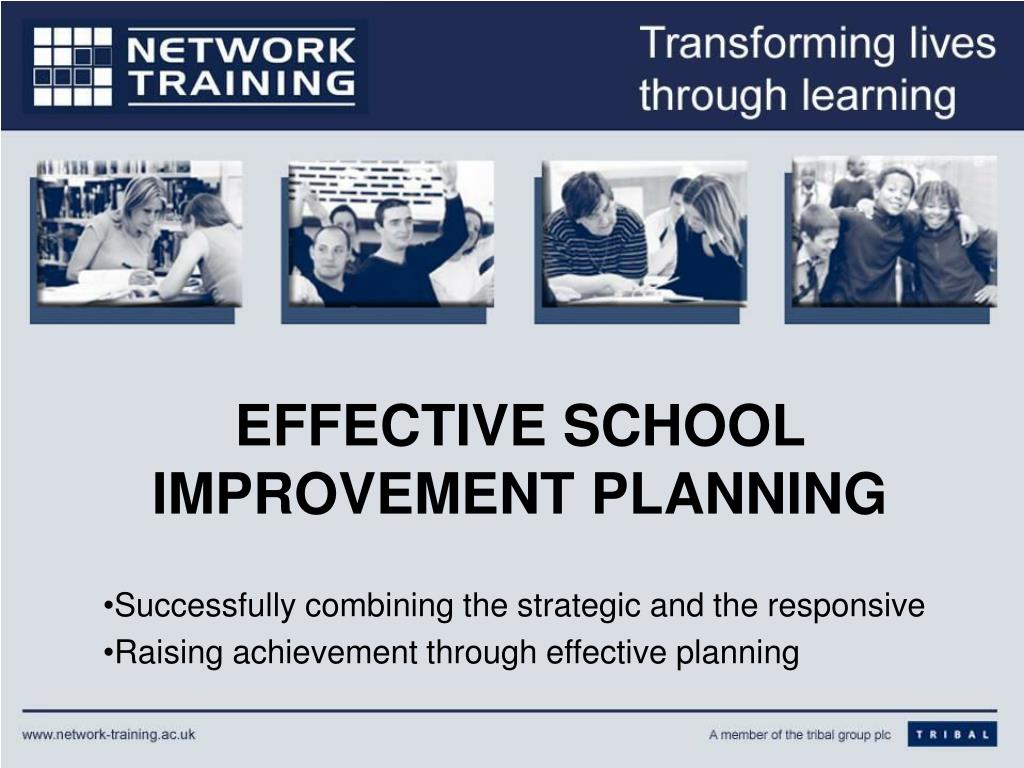 NETWORK TRAINING

Transforming lives through learning

EFFECTIVE SCHOOL IMPROVEMENT PLANNING

•Successfully combining the strategic and the responsive
•Raising achievement through effective planning

www.network-training.ac.uk

A member of the tribal group plc

TRIBAL